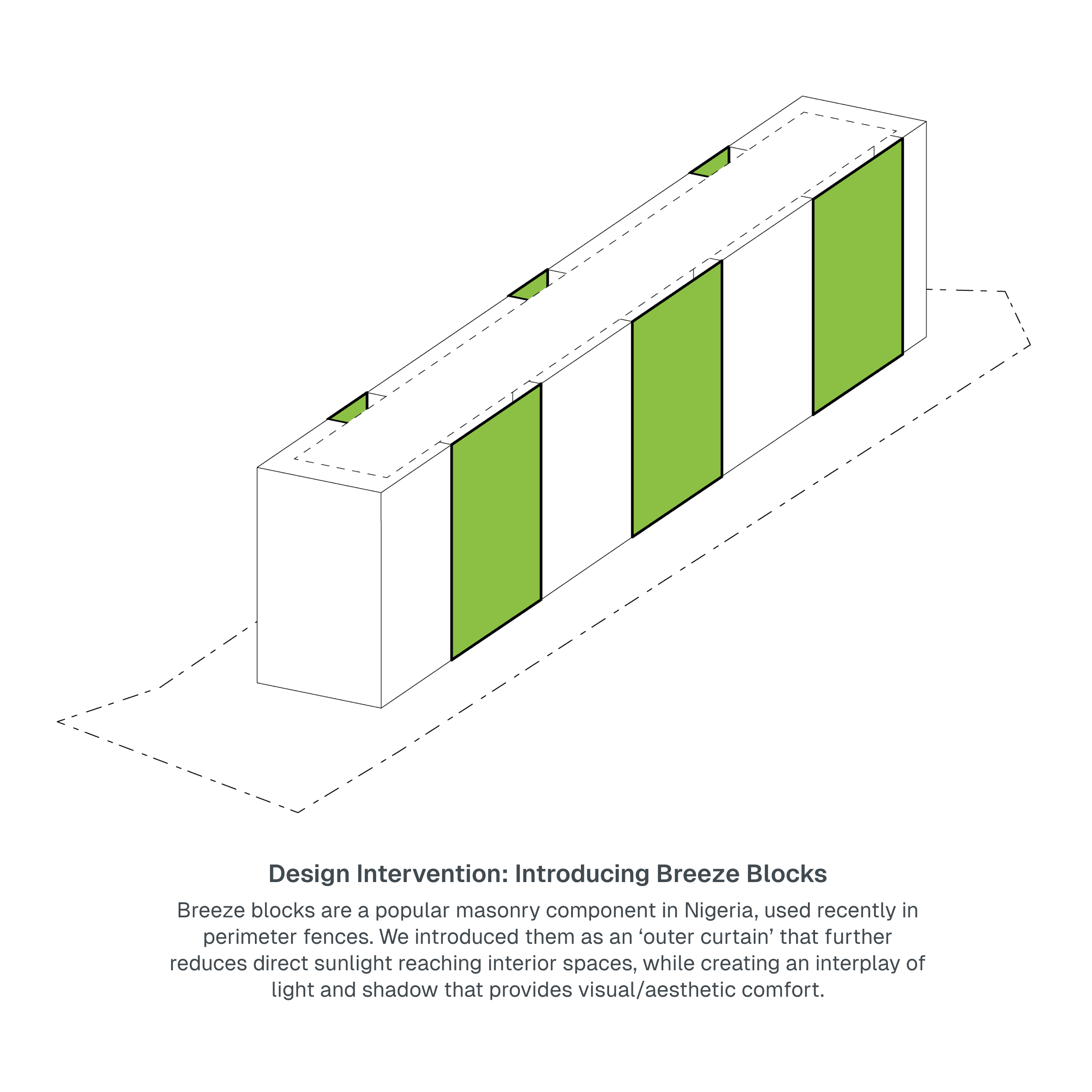 Design Intervention: Introducing Breeze Blocks

Breeze blocks are a popular masonry component in Nigeria, used recently in perimeter fences. We introduced them as an ‘outer curtain’ that further reduces direct sunlight reaching interior spaces, while creating an interplay of light and shadow that provides visual/aesthetic comfort.